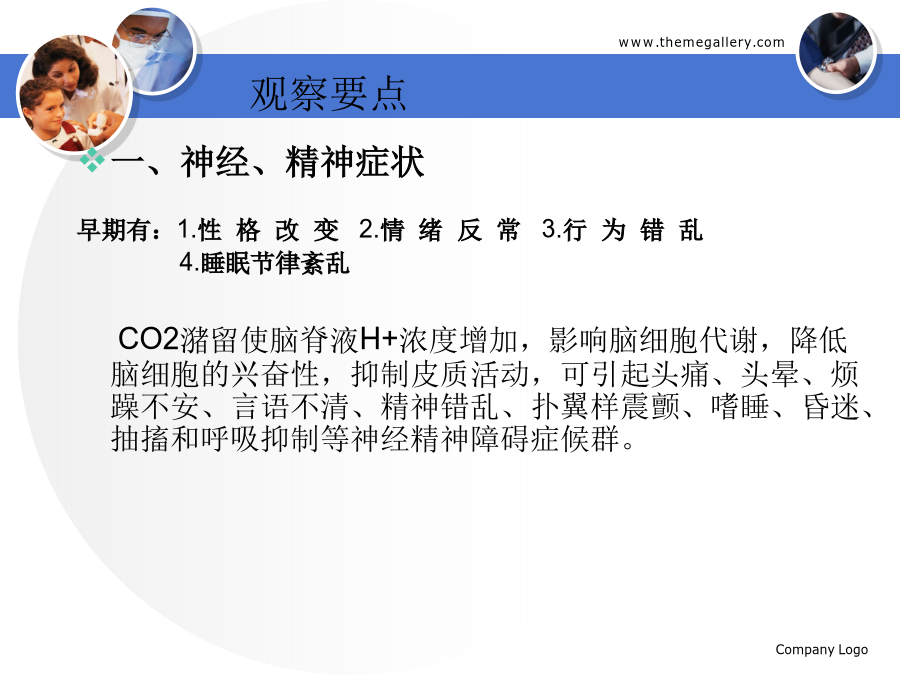 www.themegallery.com

观察要点

一、神经、精神症状

早期有：1.性 格 改 变 2.情 绪 反 常 3.行 为 错 乱 4.睡眠节律紊乱

CO2潴留使脑脊液H+浓度增加，影响脑细胞代谢，降低脑细胞的兴奋性，抑制皮质活动，可引起头痛、头晕、烦躁不安、言语不清、精神错乱、扑翼样震颤、嗜睡、昏迷、抽搐和呼吸抑制等神经精神障碍症候群。

Company Logo